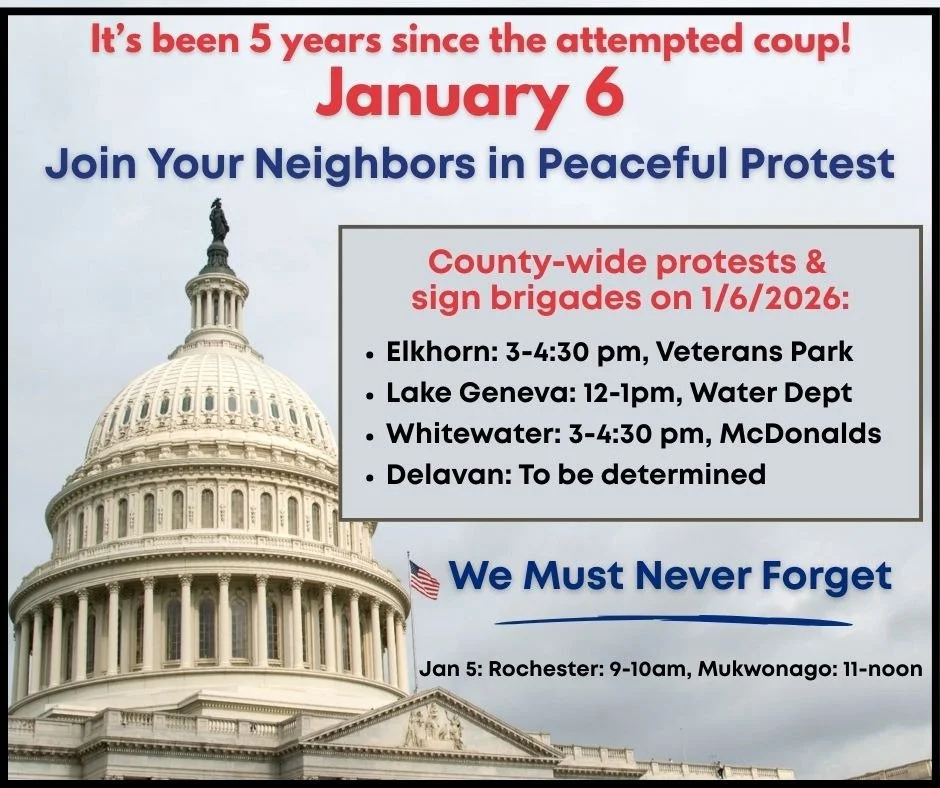 It's been 5 years since the attempted coup!
January 6
Join Your Neighbors in Peaceful Protest

County-wide protests & sign brigades on 1/6/2026:

• Elkhorn: 3-4:30 pm, Veterans Park
• Lake Geneva: 12-1pm, Water Dept
• Whitewater: 3-4:30 pm, McDonalds
• Delavan: To be determined

We Must Never Forget

Jan 5: Rochester: 9-10am, Mukwonago: 11-noon